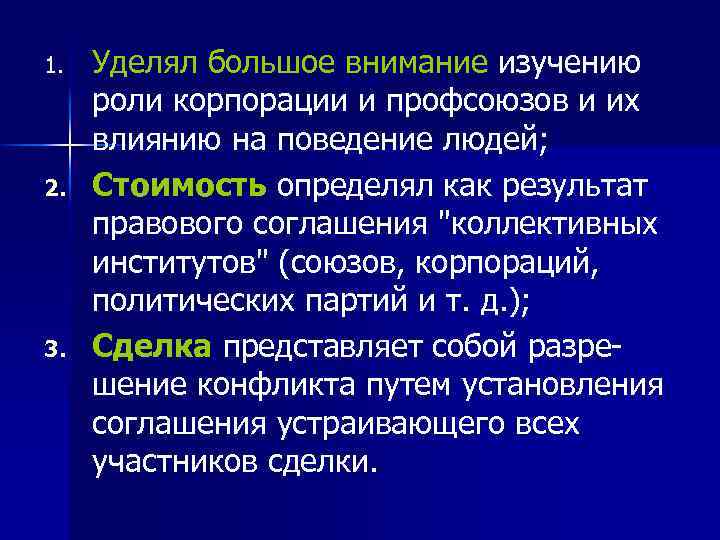 1. Уделял большое внимание изучению роли корпорации и профсоюзов и их влиянию на поведение людей;

2. Стоимость определял как результат правового соглашения "коллективных институтов" (союзов, корпораций, политических партий и т. д.);

3. Сделка представляет собой разрешение конфликта путем установления соглашения устраивающего всех участников сделки.